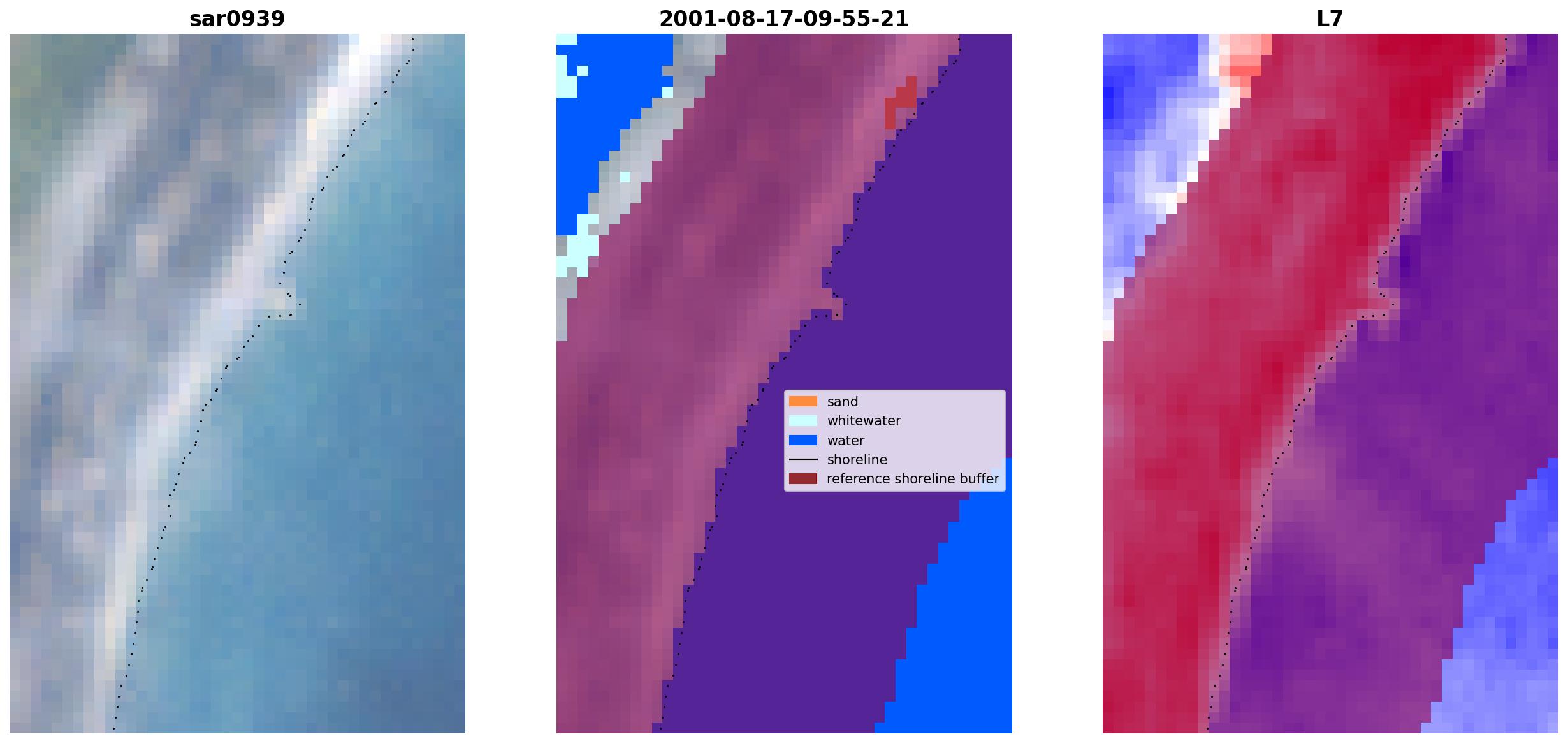 sar0939

2001-08-17-09-55-21

sand
whitewater
water
shoreline
reference shoreline buffer

L7